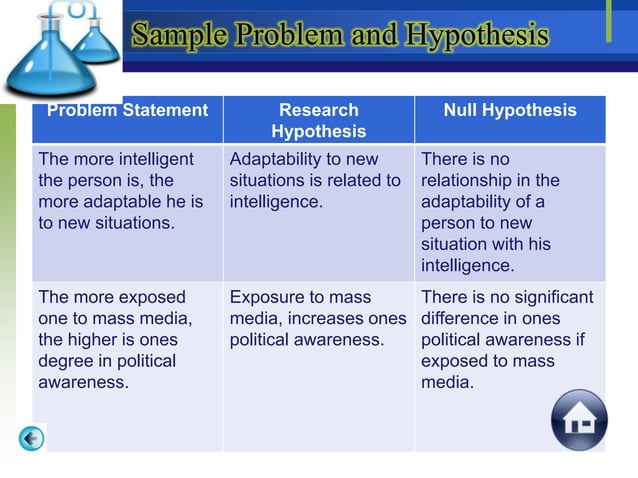 Sample Problem and Hypothesis

| Problem Statement | Research Hypothesis | Null Hypothesis |
|---|---|---|
| The more intelligent the person is, the more adaptable he is to new situations. | Adaptability to new situations is related to intelligence. | There is no relationship in the adaptability of a person to new situation with his intelligence. |
| The more exposed one to mass media, the higher is ones degree in political awareness. | Exposure to mass media, increases ones political awareness. | There is no significant difference in ones political awareness if exposed to mass media. |